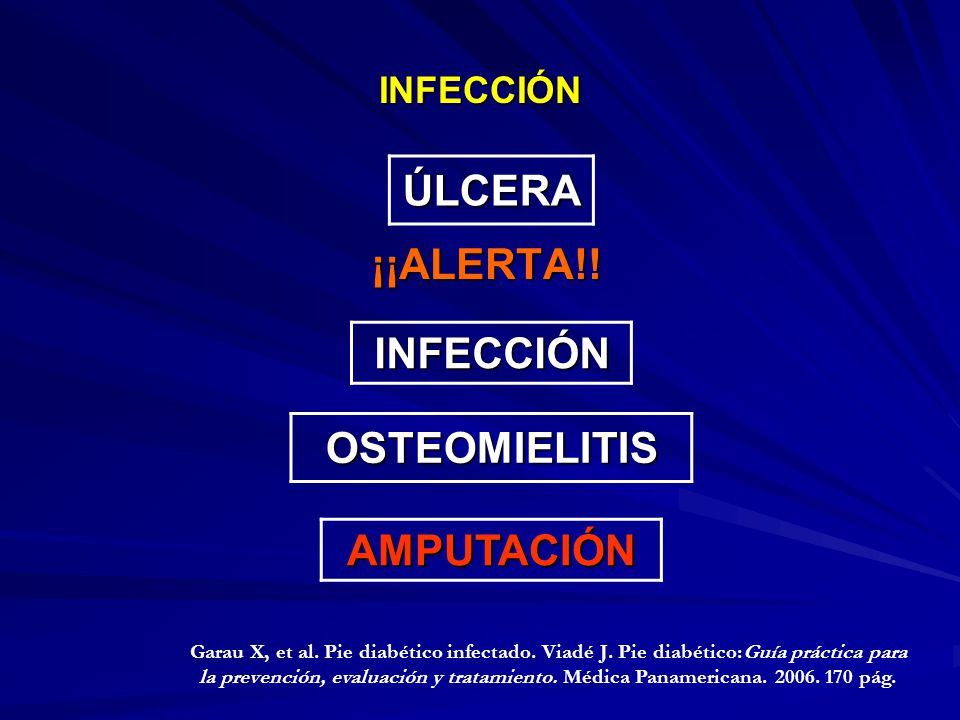 INFECCIÓN

ÚLCERA

¡¡ALERTA!!

INFECCIÓN

OSTEOMIELITIS

AMPUTACIÓN

Garau X, et al. Pie diabético infectado. Viadé J. Pie diabético: Guía práctica para la prevención, evaluación y tratamiento. Médica Panamericana. 2006. 170 pág.